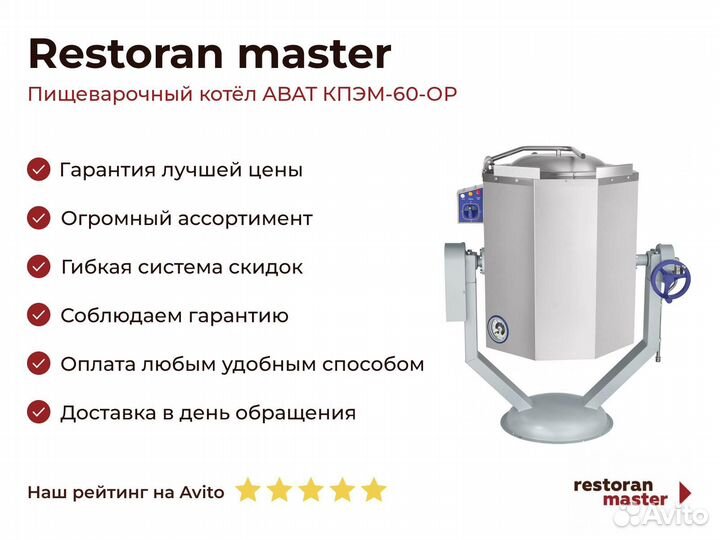 Restoran master

Пищеварочный котёл АВАТ КПЭМ-60-ОР

Гарантия лучшей цены

Огромный ассортимент

Гибкая система скидок

Соблюдаем гарантию

Оплата любым удобным способом

Доставка в день обращения

Наш рейтинг на Avito

restoran master

Avito